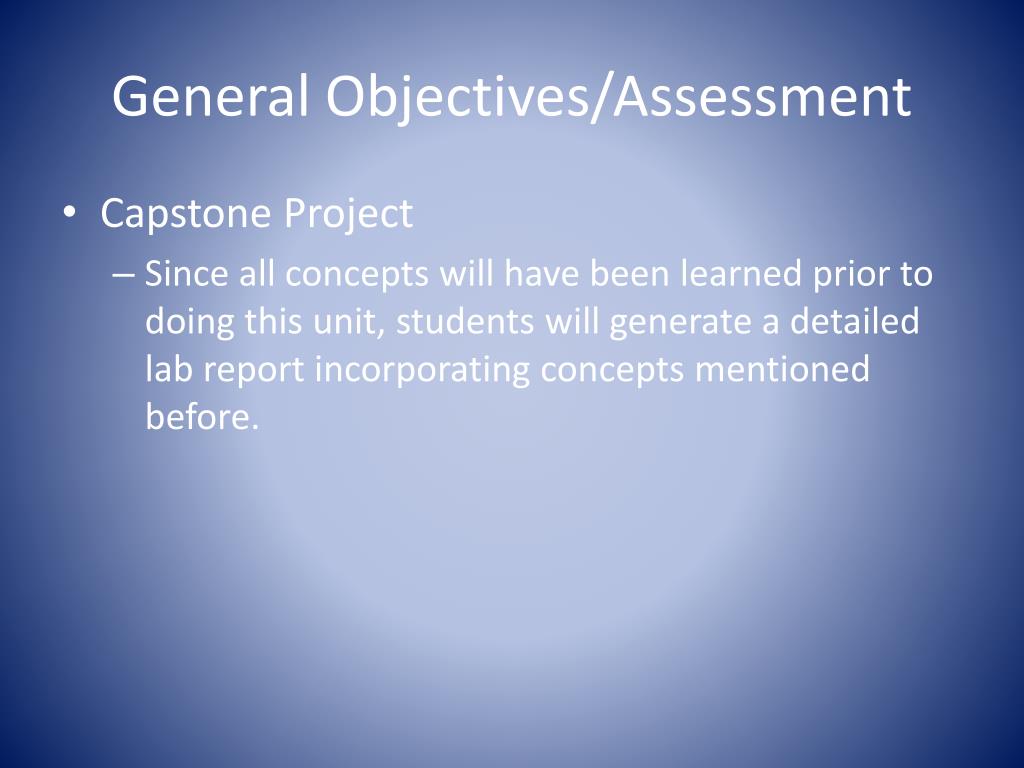 General Objectives/Assessment

• Capstone Project
– Since all concepts will have been learned prior to doing this unit, students will generate a detailed lab report incorporating concepts mentioned before.